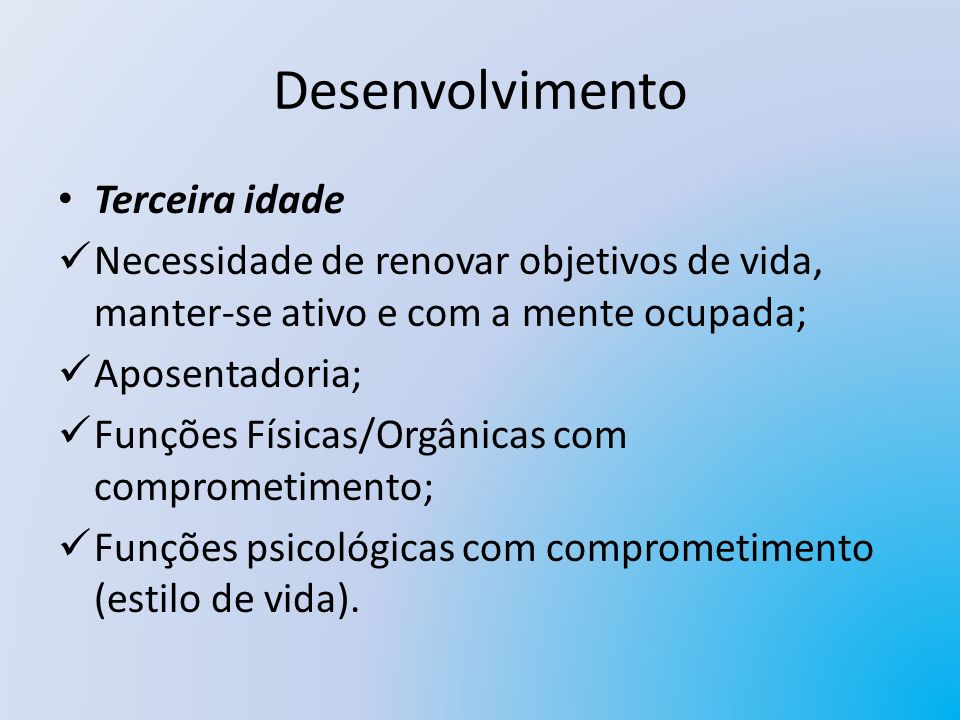 Desenvolvimento

• Terceira idade
✓ Necessidade de renovar objetivos de vida, manter-se ativo e com a mente ocupada;
✓ Aposentadoria;
✓ Funções Físicas/Orgânicas com comprometimento;
✓ Funções psicológicas com comprometimento (estilo de vida).